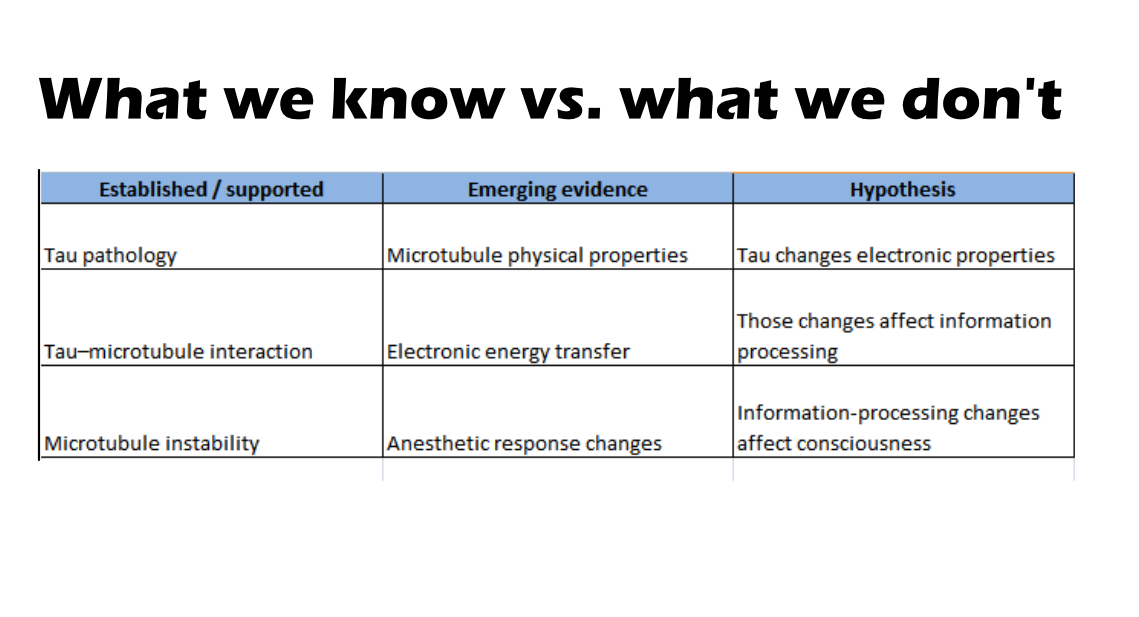 What we know vs. what we don't

| Established / supported | Emerging evidence | Hypothesis |
|---|---|---|
| Tau pathology | Microtubule physical properties | Tau changes electronic properties |
| Tau–microtubule interaction | Electronic energy transfer | Those changes affect information processing |
| Microtubule instability | Anesthetic response changes | Information-processing changes affect consciousness |